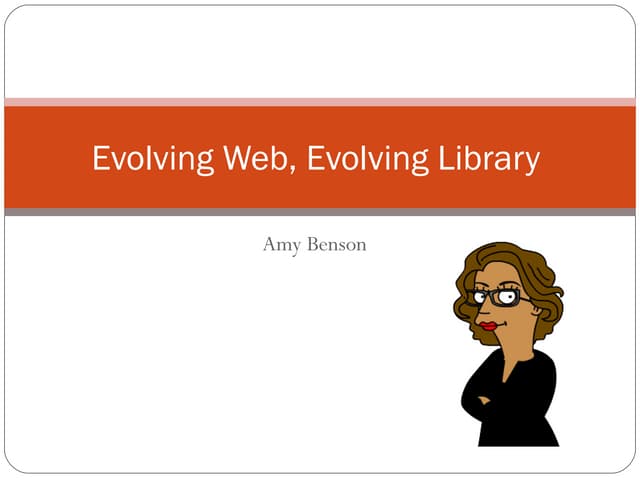 Evolving Web, Evolving Library

Amy Benson